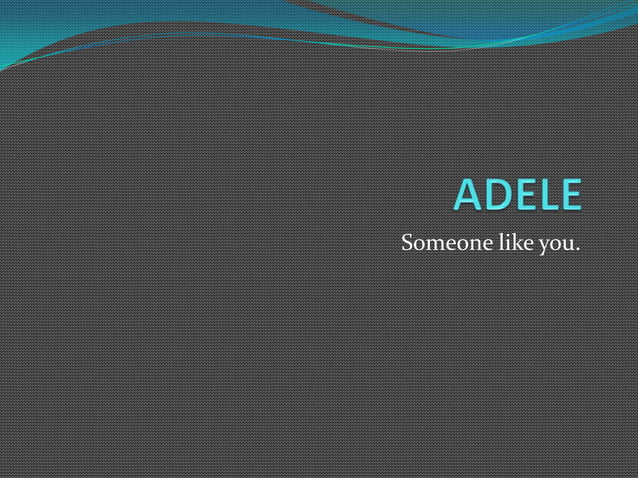 ADELE

Someone like you.